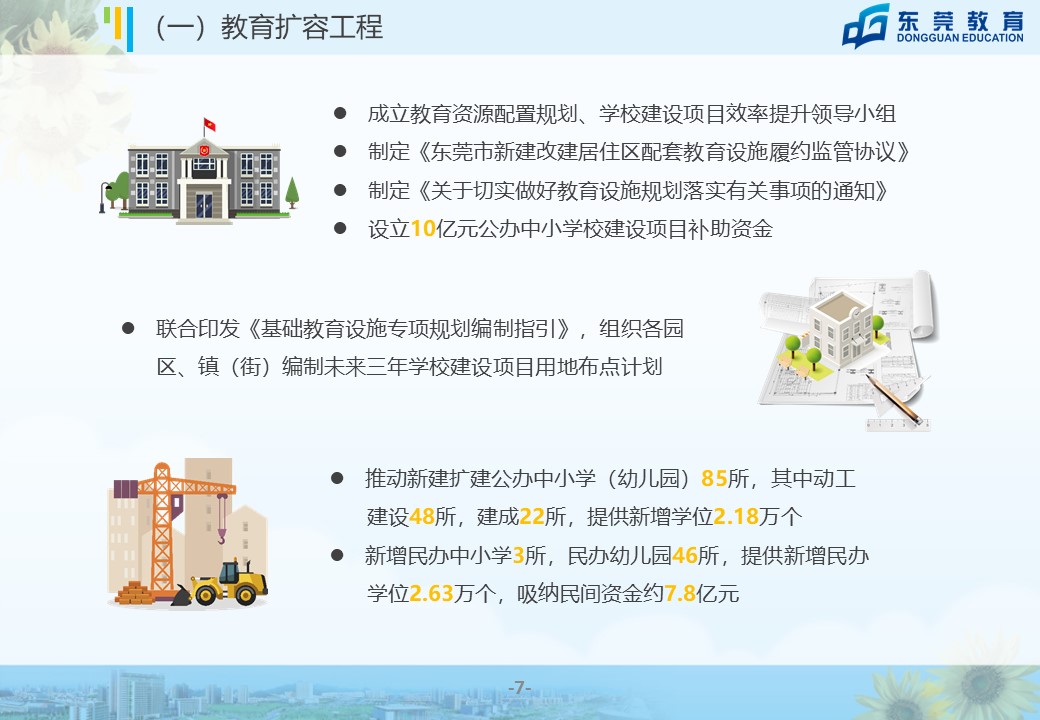 （一）教育扩容工程

东莞教育
DONGGUAN EDUCATION

● 成立教育资源配置规划、学校建设项目效率提升领导小组
● 制定《东莞市新建改建居住区配套教育设施履约监管协议》
● 制定《关于切实做好教育设施规划落实有关事项的通知》
● 设立10亿元公办中小学校建设项目补助资金

● 联合印发《基础教育设施专项规划编制指引》，组织各园区、镇（街）编制未来三年学校建设项目用地布点计划

● 推动新建扩建公办中小学（幼儿园）85所，其中动工建设48所，建成22所，提供新增学位2.18万个
● 新增民办中小学3所，民办幼儿园46所，提供新增民办学位2.63万个，吸纳民间资金约7.8亿元

-7-